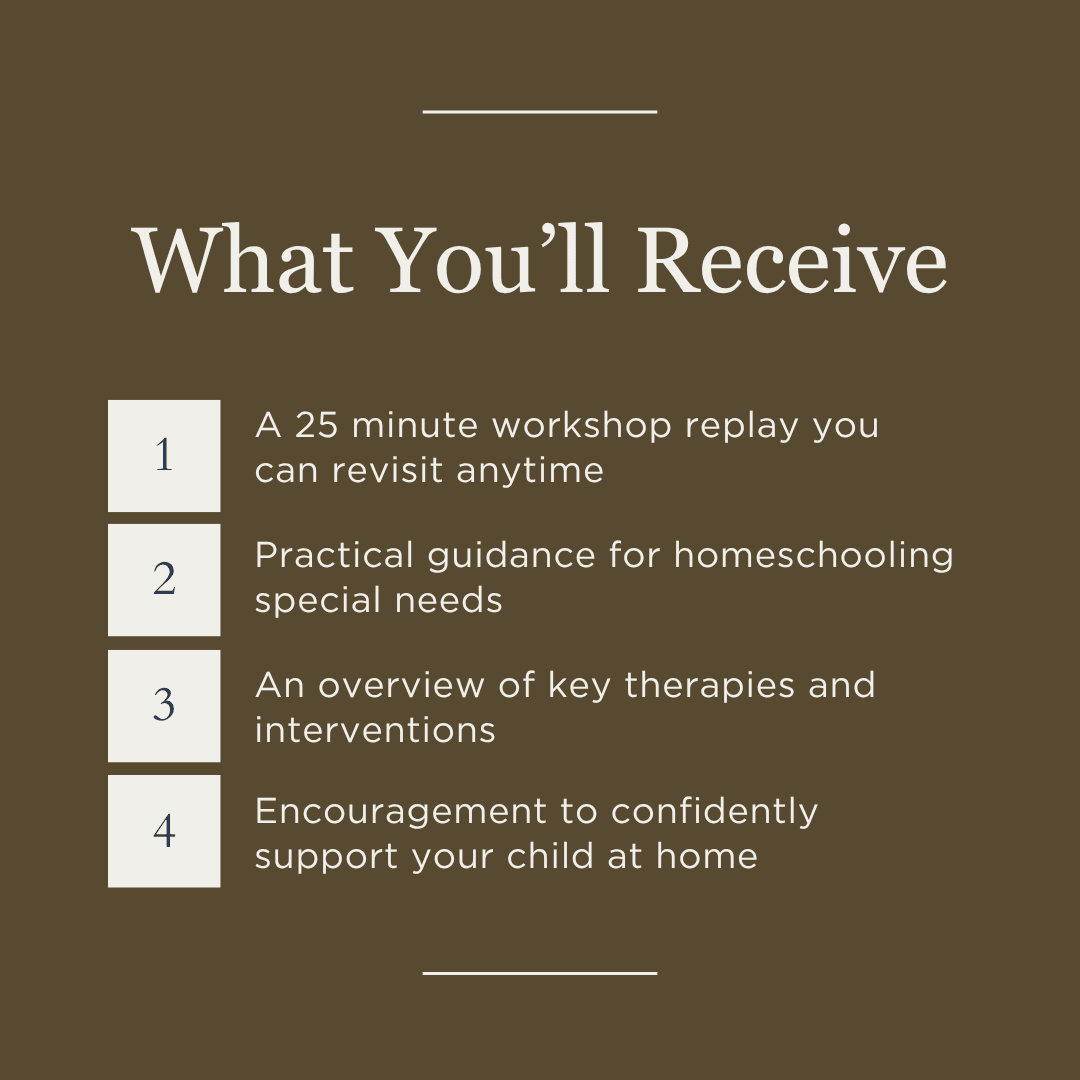 What You'll Receive

1 A 25 minute workshop replay you can revisit anytime

2 Practical guidance for homeschooling special needs

3 An overview of key therapies and interventions

4 Encouragement to confidently support your child at home